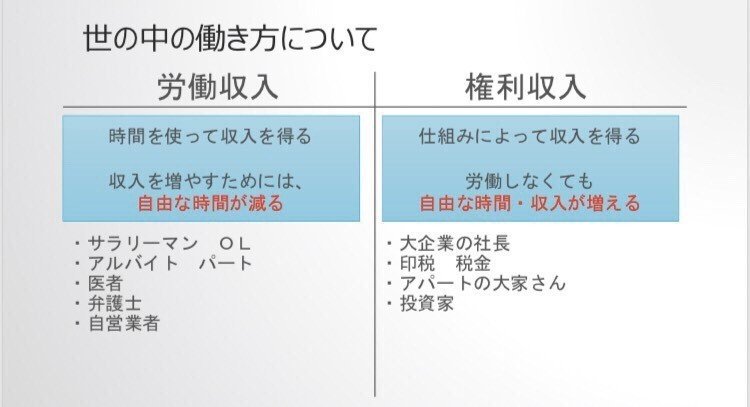 世の中の働き方について

労働収入

時間を使って収入を得る

収入を増やすためには、
自由な時間が減る

・サラリーマン　ＯＬ
・アルバイト　パート
・医者
・弁護士
・自営業者

権利収入

仕組みによって収入を得る

労働しなくても
自由な時間・収入が増える

・大企業の社長
・印税　税金
・アパートの大家さん
・投資家